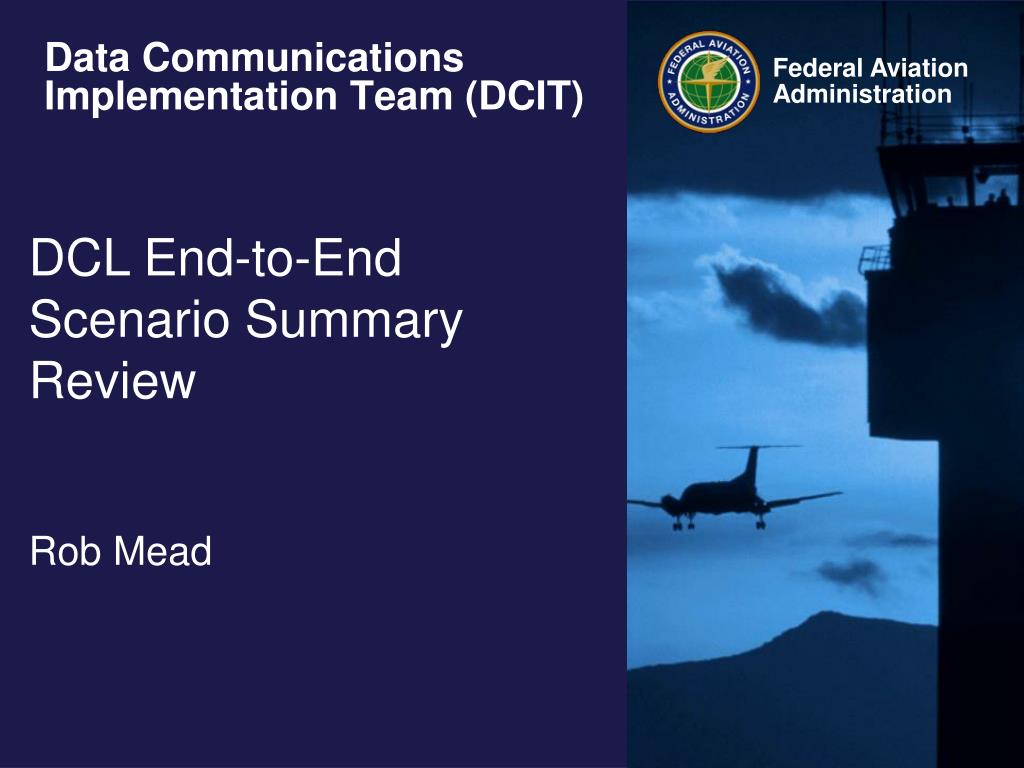 Data Communications Implementation Team (DCIT)

FEDERAL AVIATION ADMINISTRATION

Federal Aviation Administration

DCL End-to-End Scenario Summary Review

Rob Mead